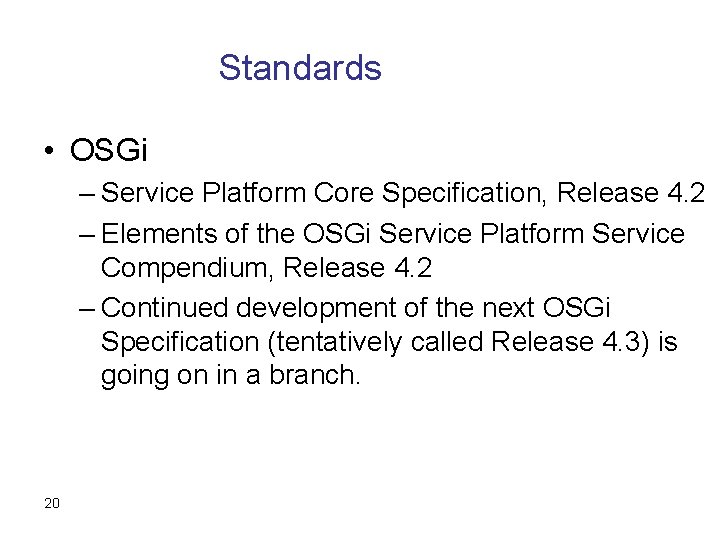 Standards

• OSGi

– Service Platform Core Specification, Release 4.2

– Elements of the OSGi Service Platform Service Compendium, Release 4.2

– Continued development of the next OSGi Specification (tentatively called Release 4.3) is going on in a branch.

20